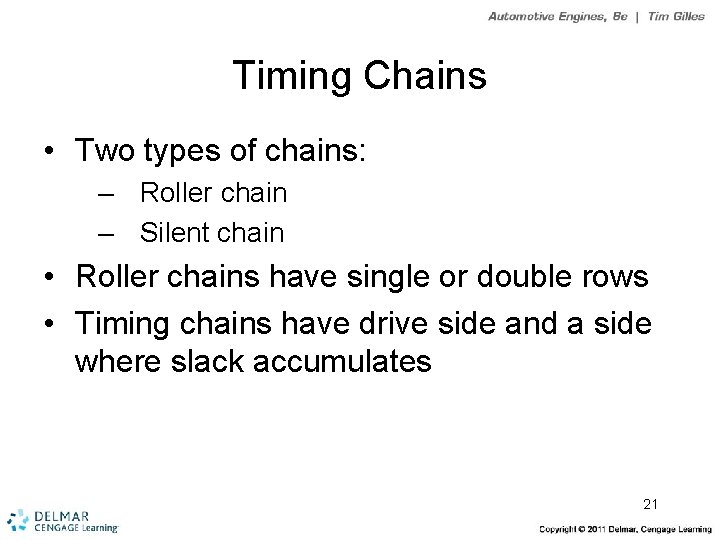 Automotive Engines, 8e | Tim Gilles

Timing Chains

• Two types of chains:
– Roller chain
– Silent chain
• Roller chains have single or double rows
• Timing chains have drive side and a side where slack accumulates

21

DELMAR CENGAGE Learning

Copyright © 2011 Delmar, Cengage Learning